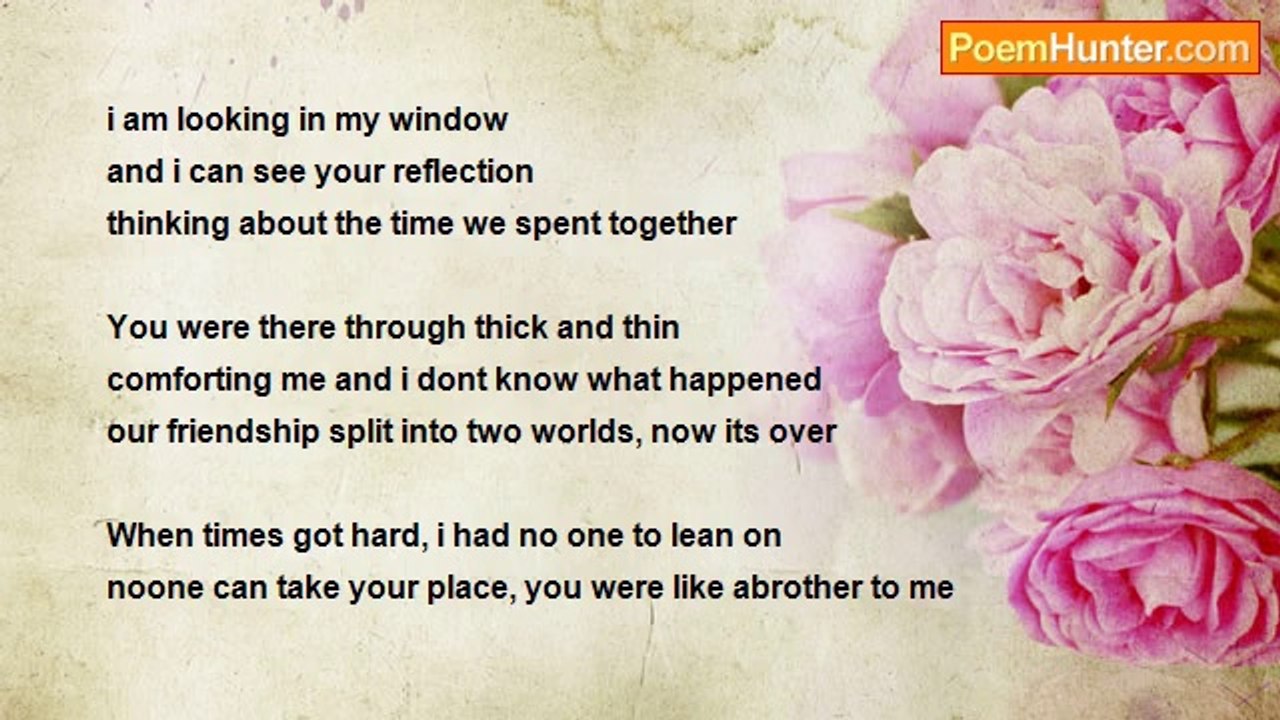 PoemHunter.com

i am looking in my window
and i can see your reflection
thinking about the time we spent together

You were there through thick and thin
comforting me and i dont know what happened
our friendship split into two worlds, now its over

When times got hard, i had no one to lean on
noone can take your place, you were like abrother to me